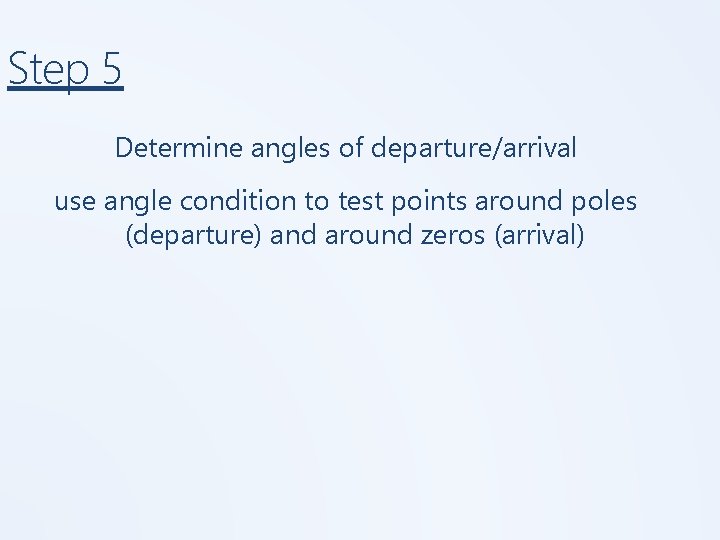 Step 5

Determine angles of departure/arrival

use angle condition to test points around poles (departure) and around zeros (arrival)